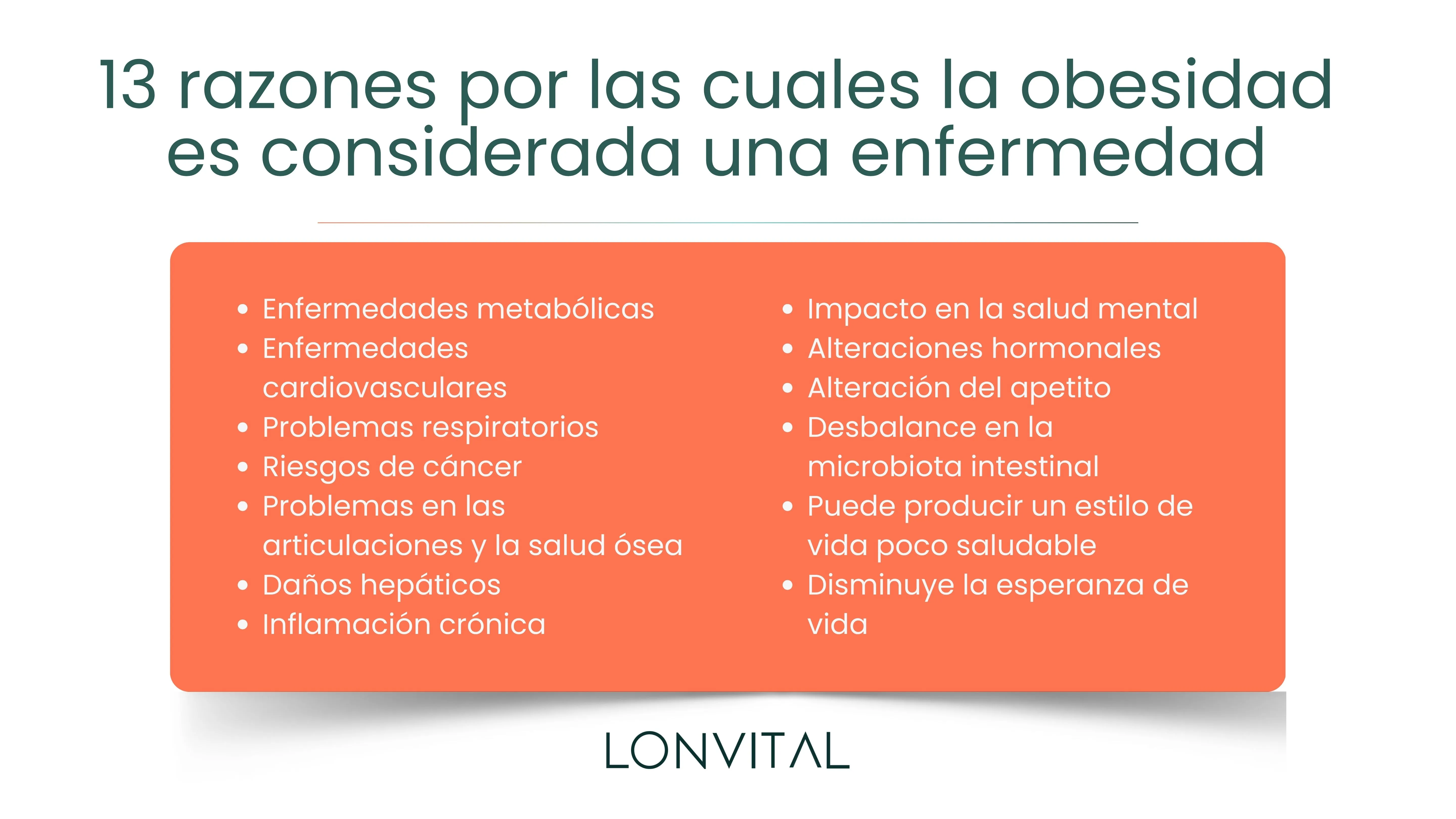 13 razones por las cuales la obesidad es considerada una enfermedad

- Enfermedades metabólicas
- Enfermedades cardiovasculares
- Problemas respiratorios
- Riesgos de cáncer
- Problemas en las articulaciones y la salud ósea
- Daños hepáticos
- Inflamación crónica

- Impacto en la salud mental
- Alteraciones hormonales
- Alteración del apetito
- Desbalance en la microbiota intestinal
- Puede producir un estilo de vida poco saludable
- Disminuye la esperanza de vida

LONVITAL